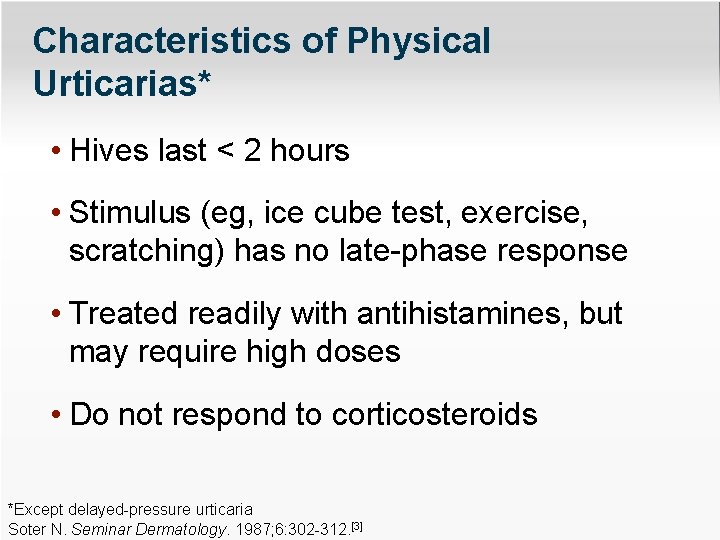 Characteristics of Physical Urticarias*

• Hives last < 2 hours

• Stimulus (eg, ice cube test, exercise, scratching) has no late-phase response

• Treated readily with antihistamines, but may require high doses

• Do not respond to corticosteroids

*Except delayed-pressure urticaria
Soter N. Seminar Dermatology. 1987;6:302-312.[3]